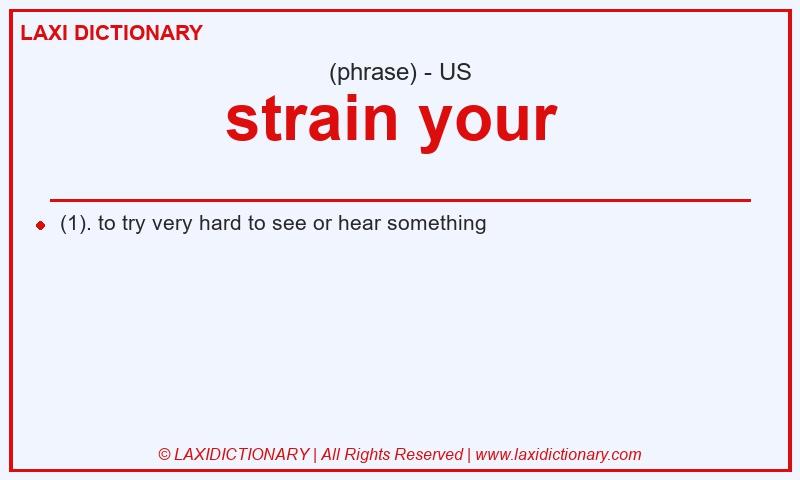 LAXI DICTIONARY

(phrase) - US

strain your

(1). to try very hard to see or hear something

© LAXIDICTIONARY | All Rights Reserved | www.laxidictionary.com